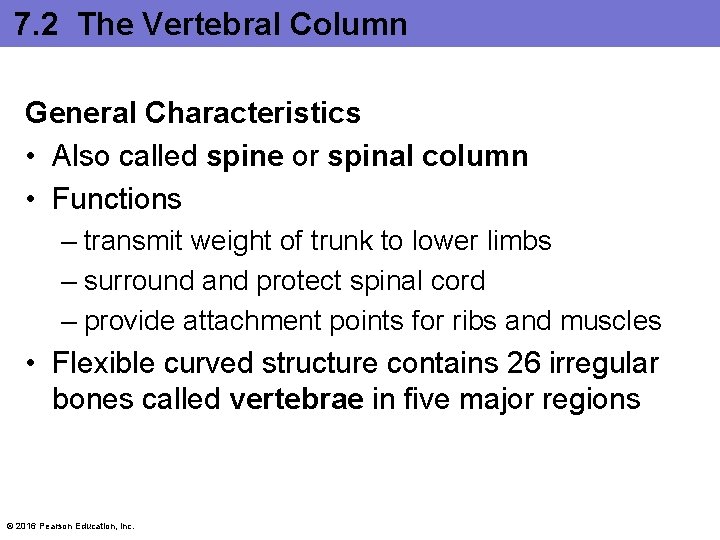 7.2 The Vertebral Column

General Characteristics

• Also called spine or spinal column
• Functions
– transmit weight of trunk to lower limbs
– surround and protect spinal cord
– provide attachment points for ribs and muscles
• Flexible curved structure contains 26 irregular bones called vertebrae in five major regions

© 2016 Pearson Education, Inc.